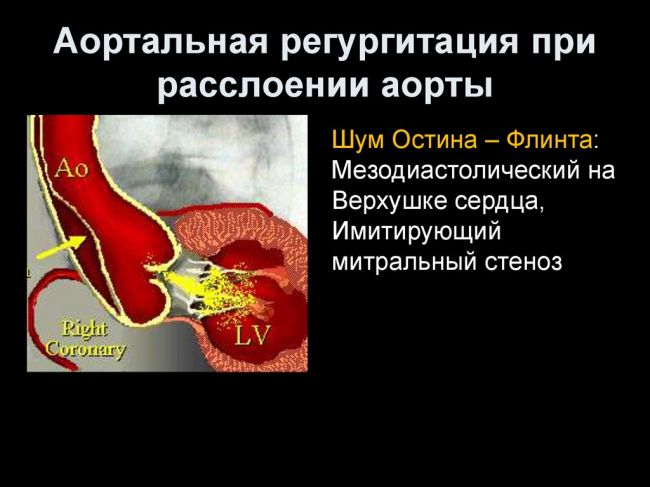 Аортальная регургитация при расслоении аорты

Ao

Right Coronary

LV

Шум Остина – Флинта: Мезодиастолический на Верхушке сердца, Имитирующий митральный стеноз